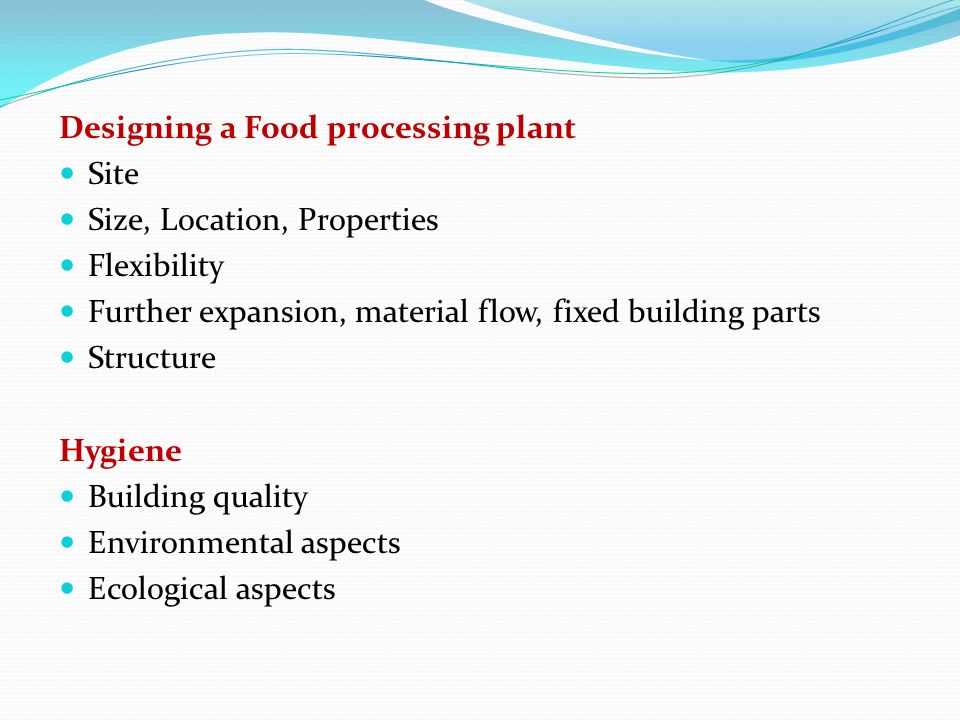 Designing a Food processing plant
- Site
- Size, Location, Properties
- Flexibility
- Further expansion, material flow, fixed building parts
- Structure

Hygiene
- Building quality
- Environmental aspects
- Ecological aspects